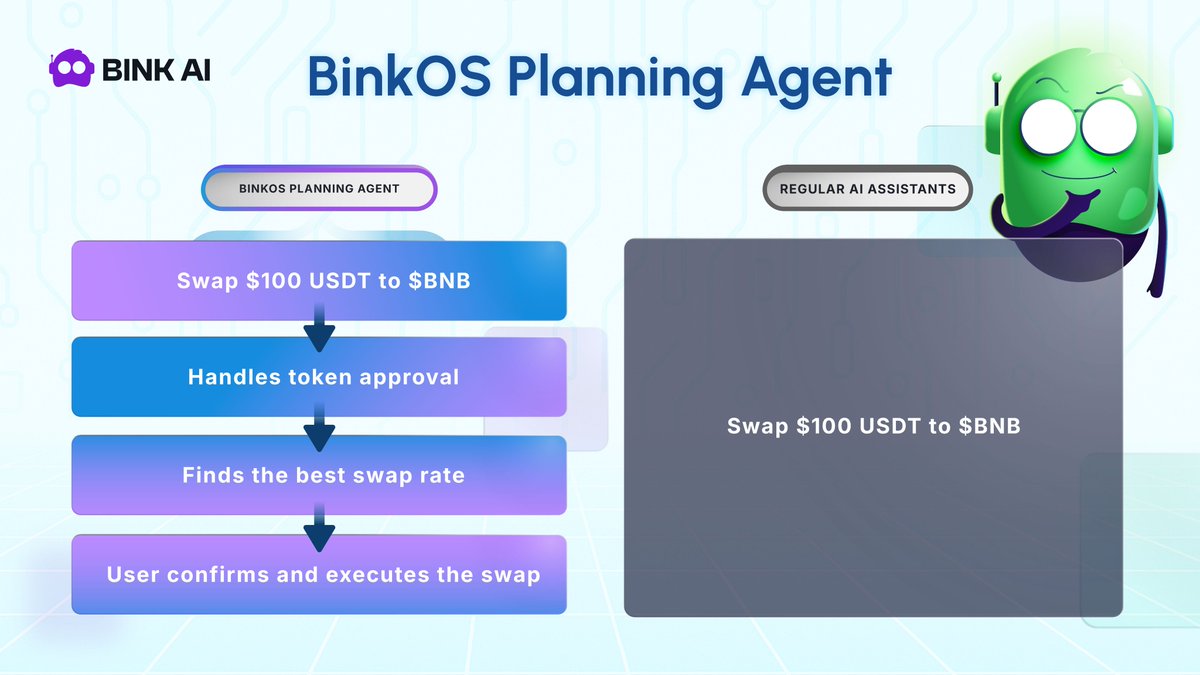 BINK AI

BinkOS Planning Agent

BINKOS PLANNING AGENT

Swap \$100 USDT to \$BNB

Handles token approval

Finds the best swap rate

User confirms and executes the swap

REGULAR AI ASSISTANTS

Swap \$100 USDT to \$BNB